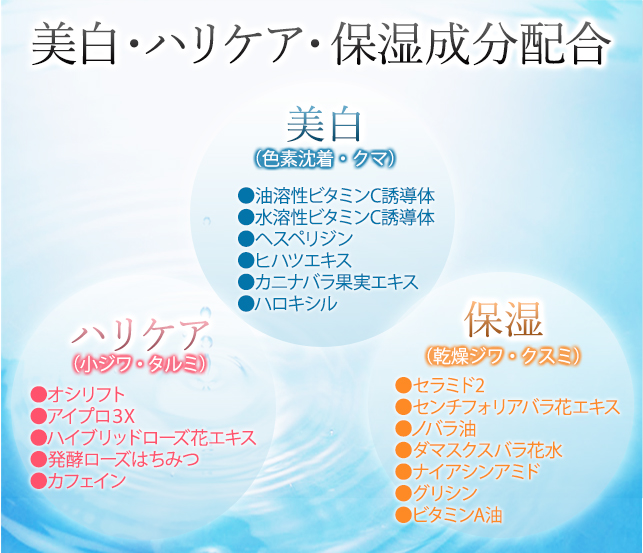 美白・ハリケア・保湿成分配合

美白
（色素沈着・クマ）

●油溶性ビタミンC誘導体
●水溶性ビタミンC誘導体
●ヘスペリジン
●ヒハツエキス
●カニナバラ果実エキス
●ハロキシル

ハリケア
（小ジワ・タルミ）

●オシリフト
●アイプロ3X
●ハイブリッドローズ花エキス
●発酵ローズはちみつ
●カフェイン

保湿
（乾燥ジワ・クスミ）

●セラミド2
●センチフォリアバラ花エキス
●ノバラ油
●ダマスクスバラ花水
●ナイアシンアミド
●グリシン
●ビタミンA油